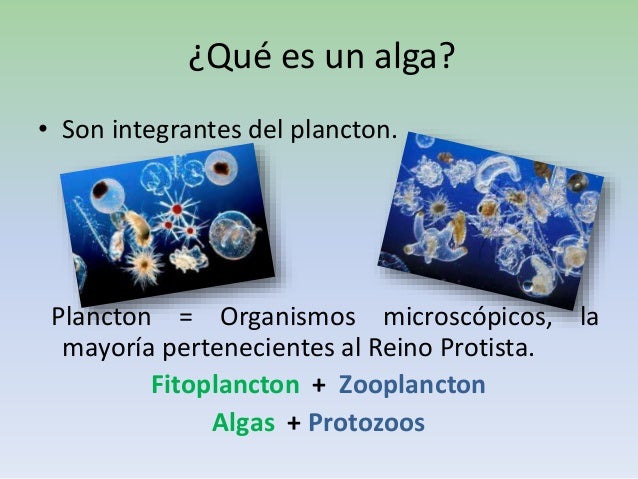 ¿Qué es un alga?

• Son integrantes del plancton.

Plancton = Organismos microscópicos, la mayoría pertenecientes al Reino Protista.

Fitoplancton + Zooplancton

Algas + Protozoos